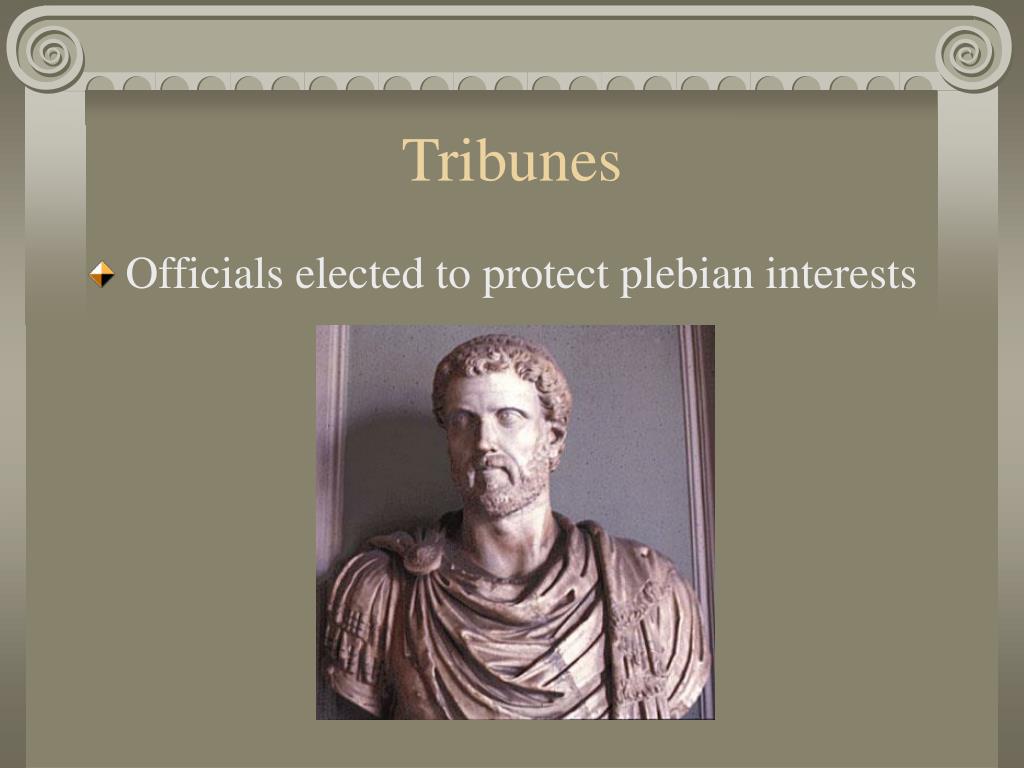 Tribunes

Officials elected to protect plebian interests